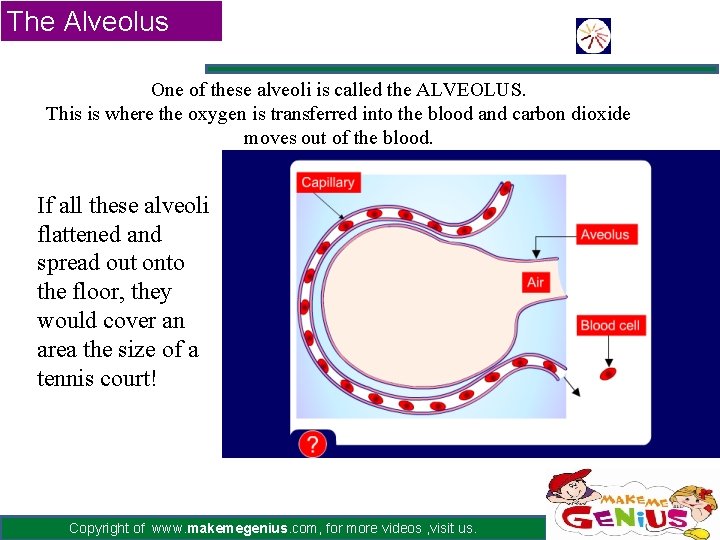 The Alveolus

One of these alveoli is called the ALVEOLUS.
This is where the oxygen is transferred into the blood and carbon dioxide moves out of the blood.

If all these alveoli flattened and spread out onto the floor, they would cover an area the size of a tennis court!

Capillary

Aveolus

Air

Blood cell

?

Copyright of www.makemegenius.com, for more videos ,visit us.

MAKE ME GENIUS